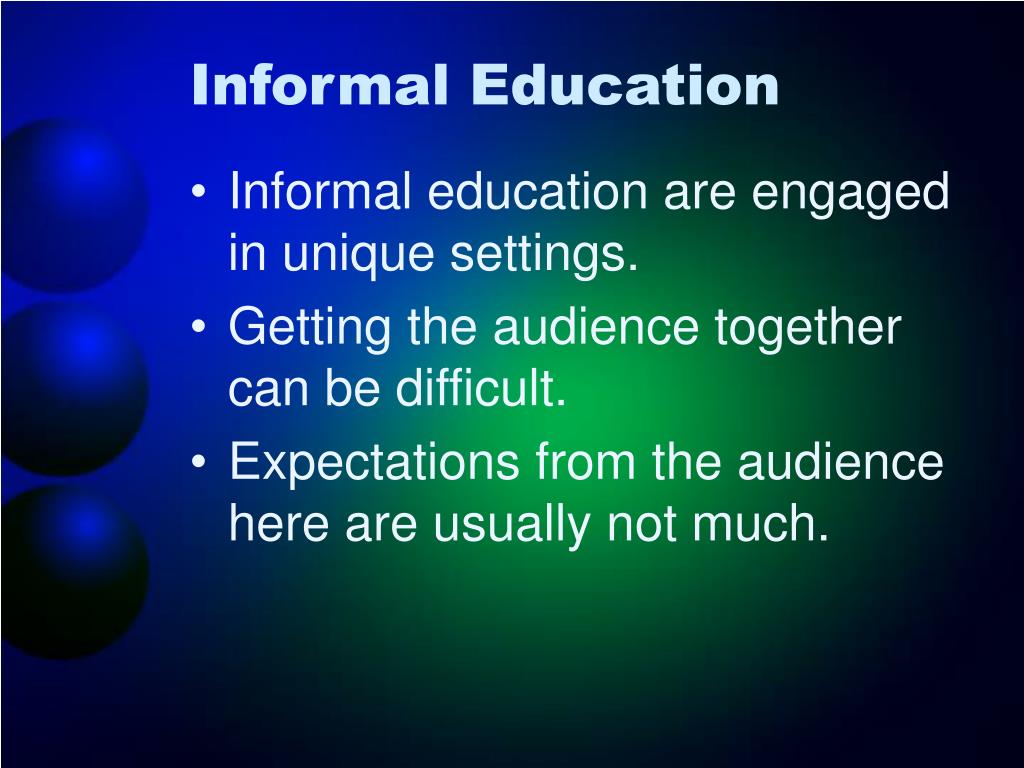 Informal Education

• Informal education are engaged in unique settings.
• Getting the audience together can be difficult.
• Expectations from the audience here are usually not much.